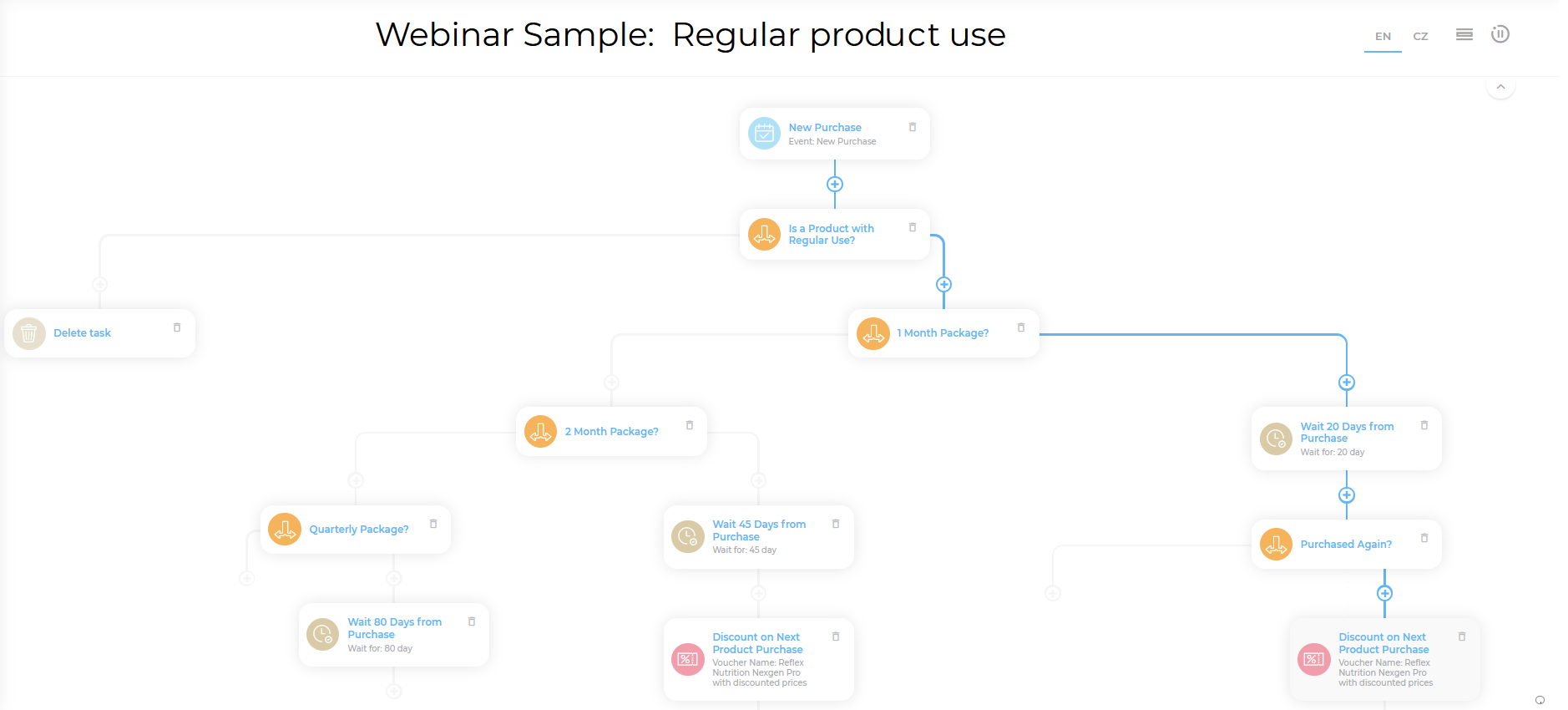 Webinar Sample: Regular product use

EN CZ

New Purchase
Event: New Purchase

Is a Product with Regular Use?

Delete task

1 Month Package?

2 Month Package?

Wait 20 Days from Purchase
Wait for: 20 day

Quarterly Package?

Wait 45 Days from Purchase
Wait for: 45 day

Purchased Again?

Wait 80 Days from Purchase
Wait for: 80 day

Discount on Next Product Purchase
Voucher Name: Reflex Nutrition Nexgen Pro with discounted prices

Discount on Next Product Purchase
Voucher Name: Reflex Nutrition Nexgen Pro with discounted prices